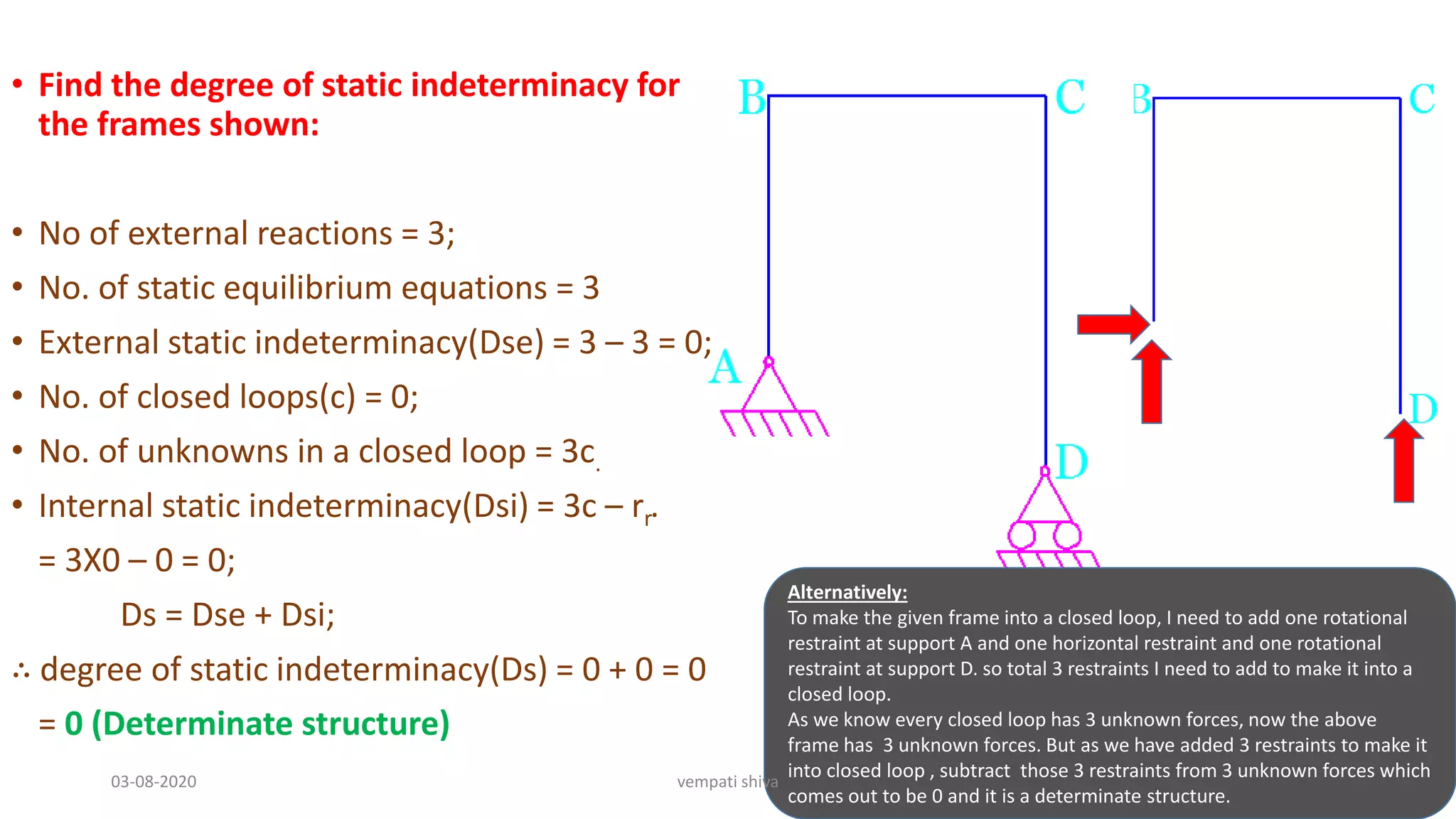 • Find the degree of static indeterminacy for the frames shown:

• No of external reactions = 3;
• No. of static equilibrium equations = 3
• External static indeterminacy(Dse) = 3 – 3 = 0;
• No. of closed loops(c) = 0;
• No. of unknowns in a closed loop = 3c.
• Internal static indeterminacy(Dsi) = 3c – $r_r$.
= 3X0 – 0 = 0;
Ds = Dse + Dsi;
∴ degree of static indeterminacy(Ds) = 0 + 0 = 0
= 0 (Determinate structure)

B C A D B C D

Alternatively:
To make the given frame into a closed loop, I need to add one rotational restraint at support A and one horizontal restraint and one rotational restraint at support D. so total 3 restraints I need to add to make it into a closed loop.
As we know every closed loop has 3 unknown forces, now the above frame has 3 unknown forces. But as we have added 3 restraints to make it into closed loop , subtract those 3 restraints from 3 unknown forces which comes out to be 0 and it is a determinate structure.

03-08-2020 vempati shiva